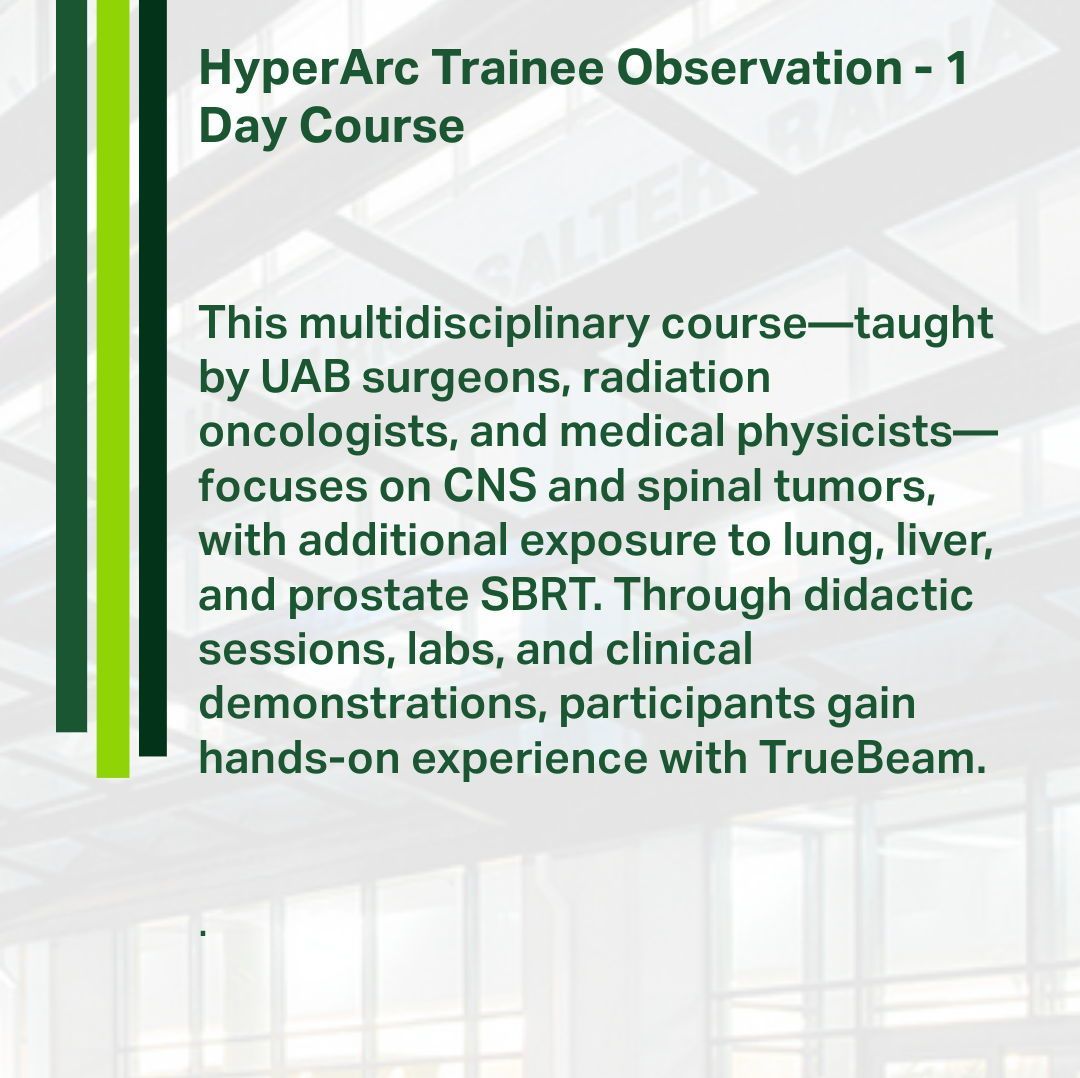 HyperArc Trainee Observation - 1 Day Course

This multidisciplinary course—taught by UAB surgeons, radiation oncologists, and medical physicists—focuses on CNS and spinal tumors, with additional exposure to lung, liver, and prostate SBRT. Through didactic sessions, labs, and clinical demonstrations, participants gain hands-on experience with TrueBeam.

.